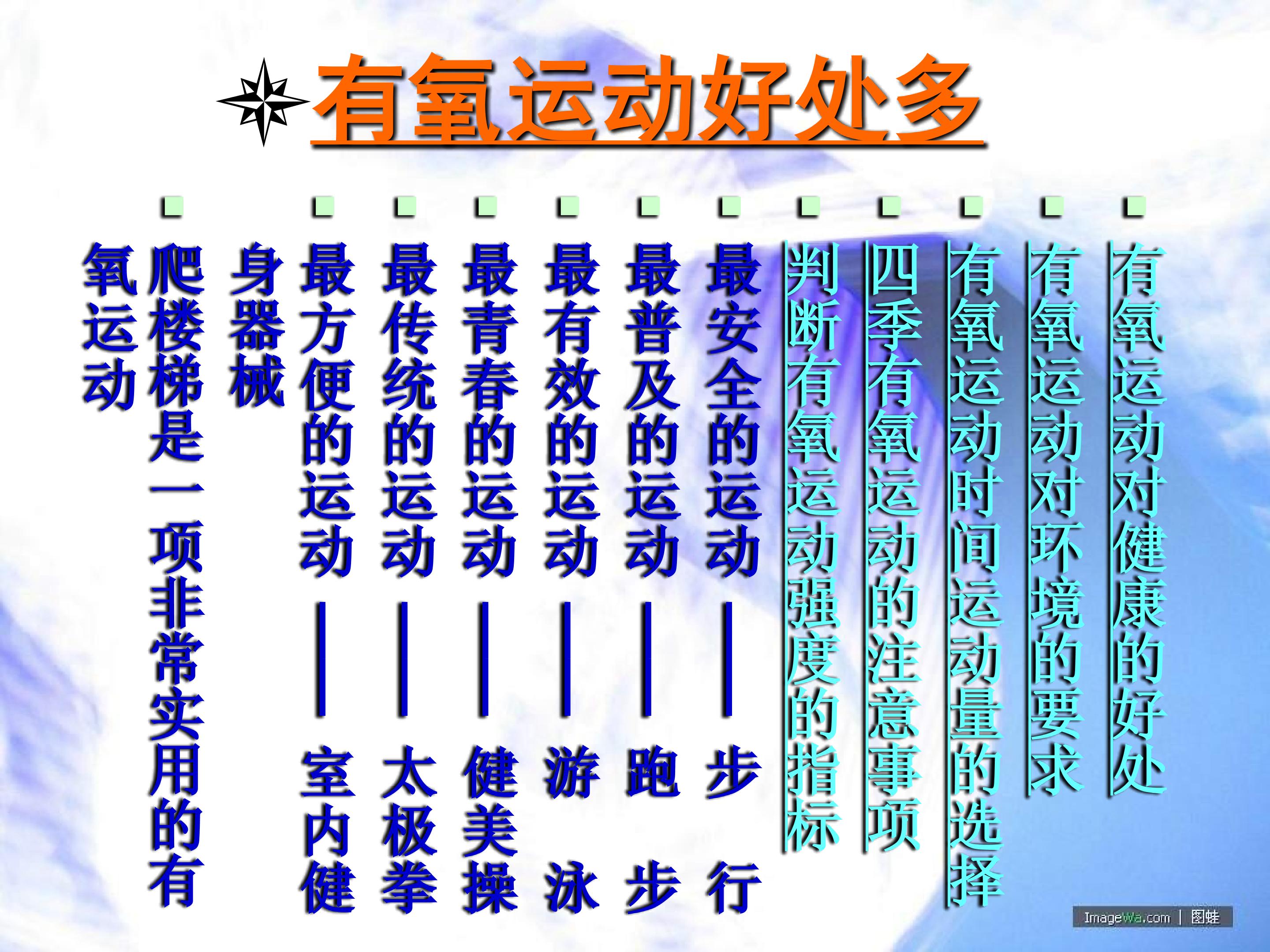 有氧运动好处多

有氧运动对健康的好处

有氧运动对环境的要求

有氧运动时间运动量的选择

四季有氧运动的注意事项

判断有氧运动强度的指标

最安全的运动——步行

最普及的运动——跑步

最有效的运动——游泳

最青春的运动——健美操

最传统的运动——太极拳

最方便的运动——室内健身器械

爬楼梯是一项非常实用的有氧运动

ImageWa.com | 图蛙